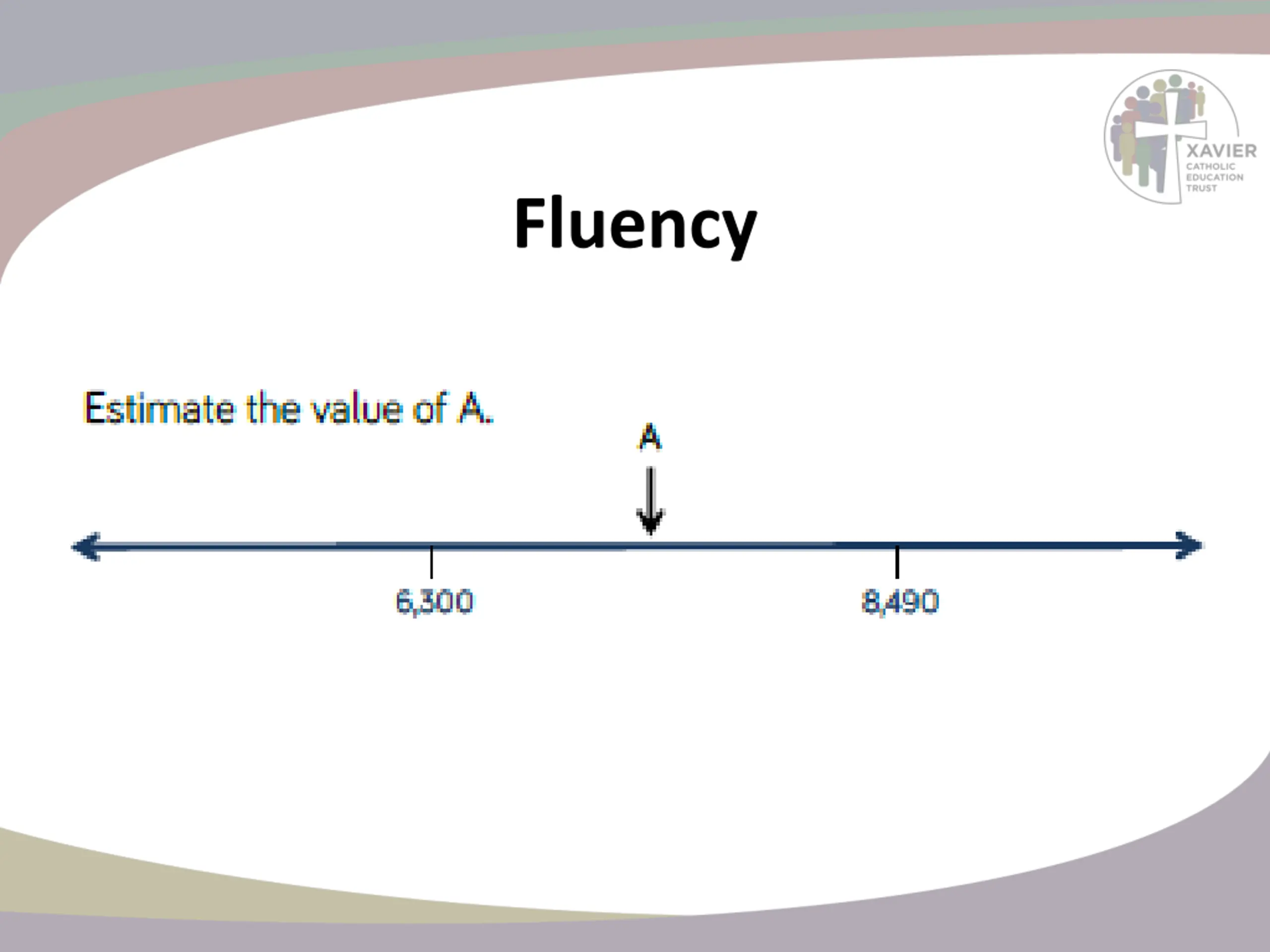 XAVIER
CATHOLIC
EDUCATION
TRUST

Fluency

Estimate the value of A.

A

6,300

8,490